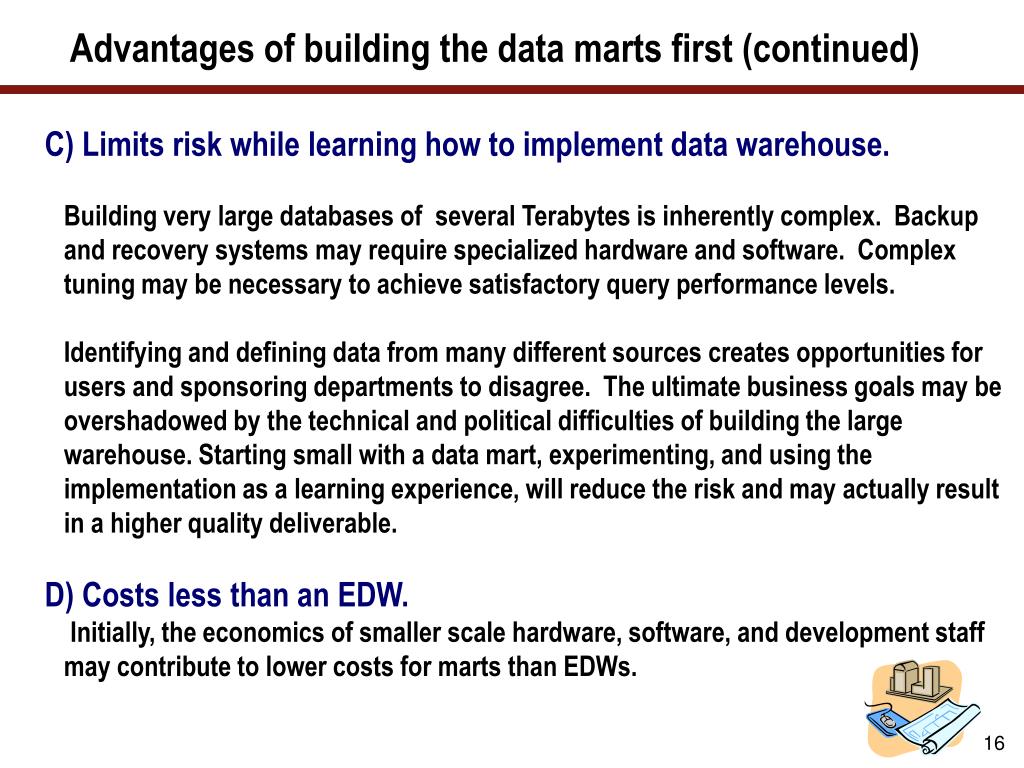 Advantages of building the data marts first (continued)

C) Limits risk while learning how to implement data warehouse.

Building very large databases of several Terabytes is inherently complex. Backup and recovery systems may require specialized hardware and software. Complex tuning may be necessary to achieve satisfactory query performance levels.

Identifying and defining data from many different sources creates opportunities for users and sponsoring departments to disagree. The ultimate business goals may be overshadowed by the technical and political difficulties of building the large warehouse. Starting small with a data mart, experimenting, and using the implementation as a learning experience, will reduce the risk and may actually result in a higher quality deliverable.

D) Costs less than an EDW.

Initially, the economics of smaller scale hardware, software, and development staff may contribute to lower costs for marts than EDWs.

16